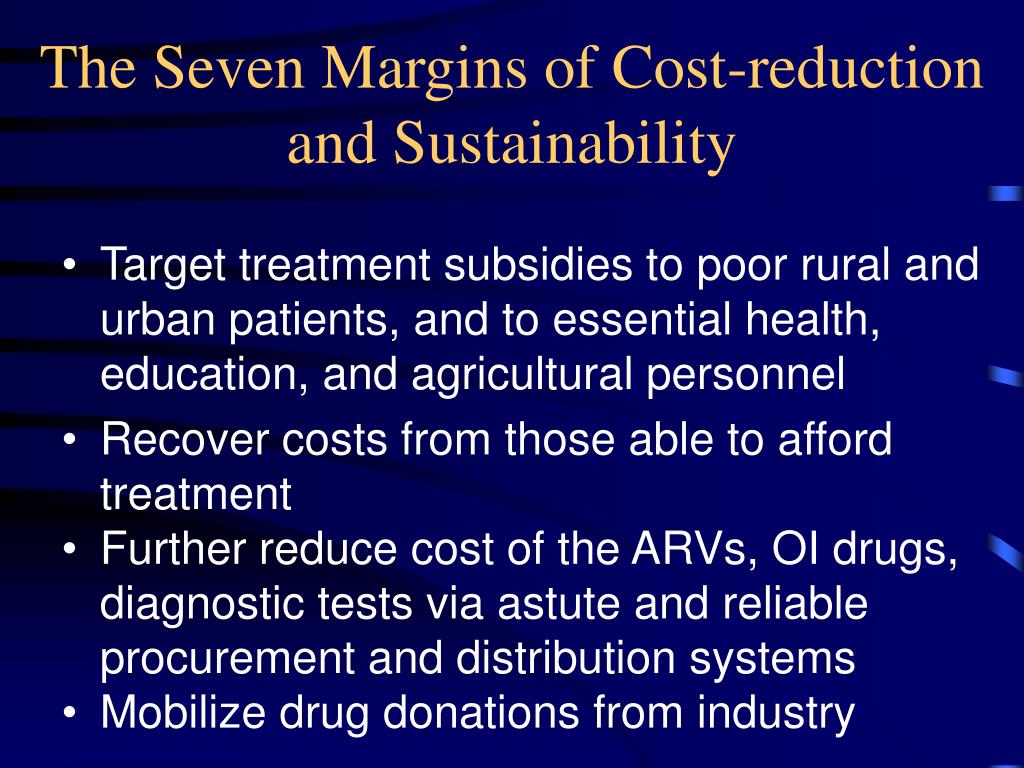 The Seven Margins of Cost-reduction and Sustainability

• Target treatment subsidies to poor rural and urban patients, and to essential health, education, and agricultural personnel
• Recover costs from those able to afford treatment
• Further reduce cost of the ARVs, OI drugs, diagnostic tests via astute and reliable procurement and distribution systems
• Mobilize drug donations from industry